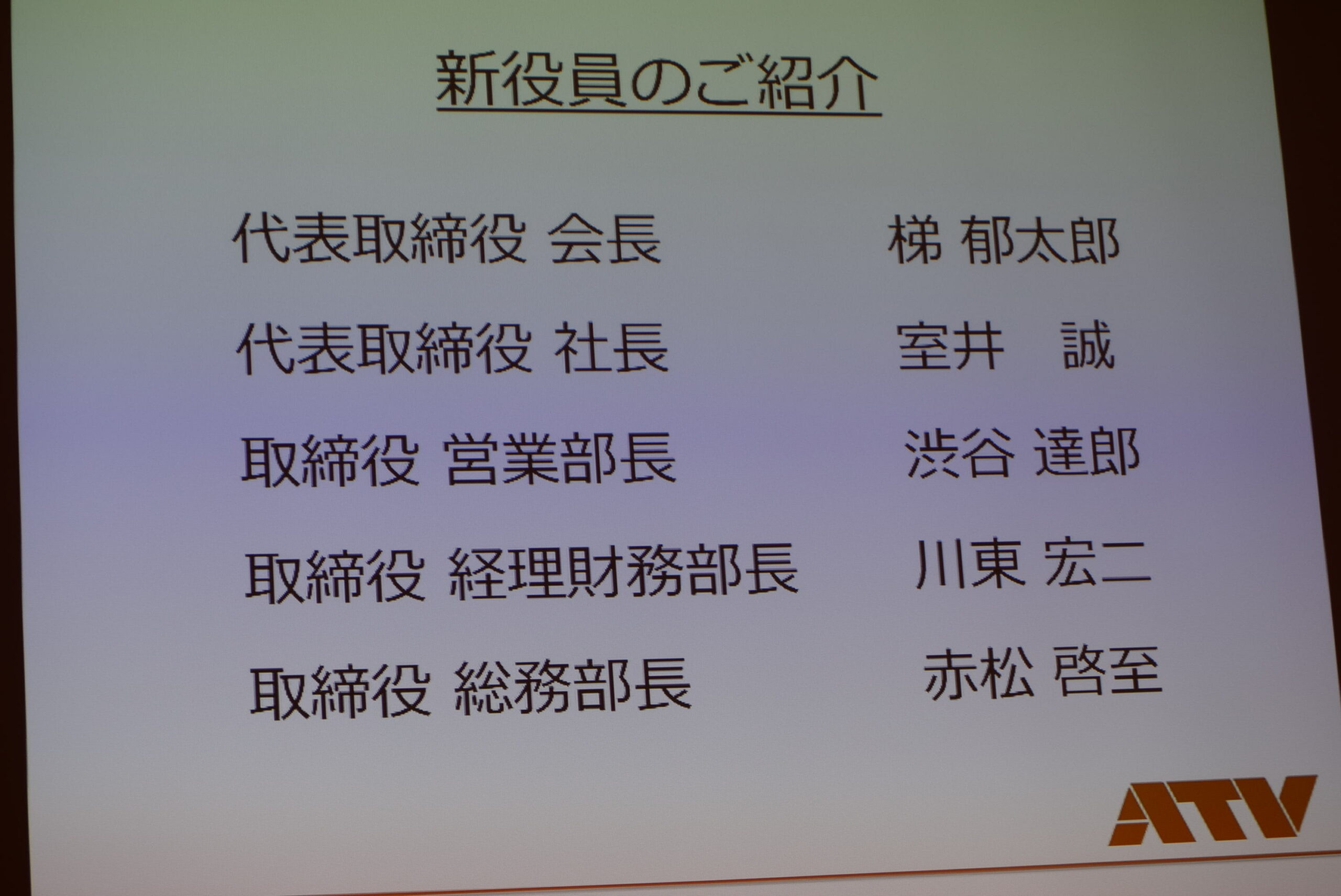 新役員のご紹介

代表取締役 会長　梯 郁太郎

代表取締役 社長　室井　誠

取締役 営業部長　渋谷 達郎

取締役 経理財務部長　川東 宏二

取締役 総務部長　赤松 啓至

ATV